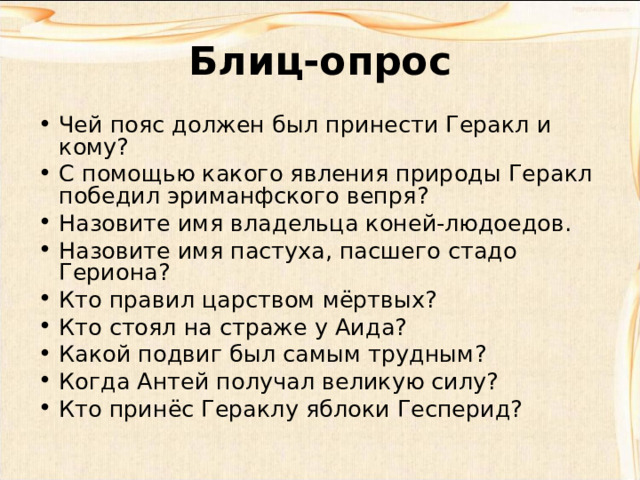 Блиц-опрос

• Чей пояс должен был принести Геракл и кому?
• С помощью какого явления природы Геракл победил эриманфского вепря?
• Назовите имя владельца коней-людоедов.
• Назовите имя пастуха, пасшего стадо Гериона?
• Кто правил царством мёртвых?
• Кто стоял на страже у Аида?
• Какой подвиг был самым трудным?
• Когда Антей получал великую силу?
• Кто принёс Гераклу яблоки Гесперид?